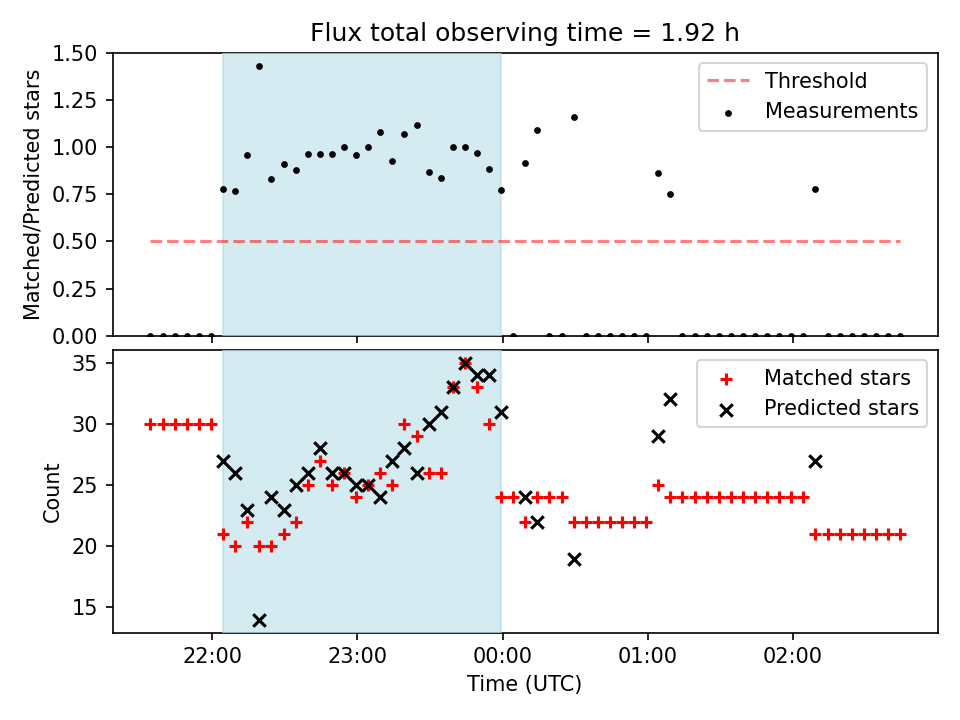 Flux total observing time = 1.92 h

Matched/Predicted stars

1.50
1.25
1.00
0.75
0.50
0.25
0.00

Threshold
Measurements

Count

35
30
25
20
15

Matched stars
Predicted stars

22:00
23:00
00:00
01:00
02:00

Time (UTC)